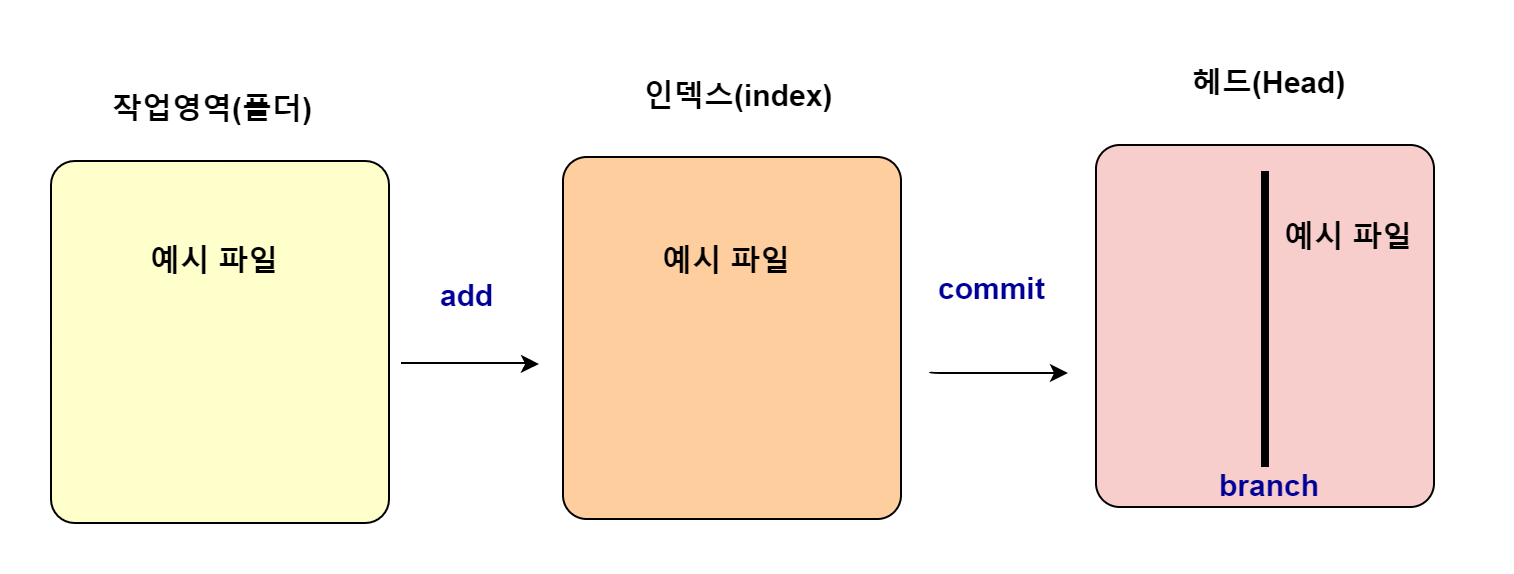 작업영역(폴더)

예시 파일

add

인덱스(index)

예시 파일

commit

헤드(Head)

예시 파일

branch